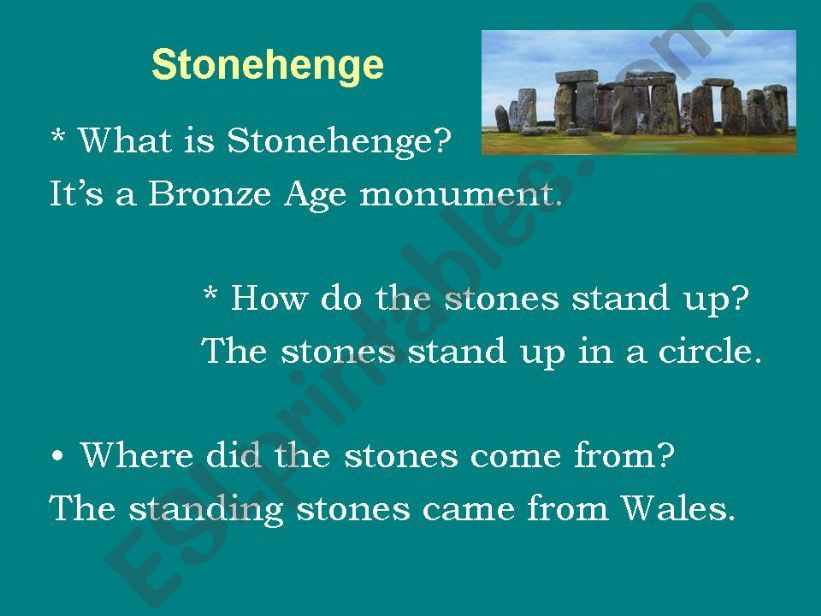 Stonehenge

* What is Stonehenge?
It's a Bronze Age monument.

* How do the stones stand up?
The stones stand up in a circle.

• Where did the stones come from?
The standing stones came from Wales.

ESLprintables.com